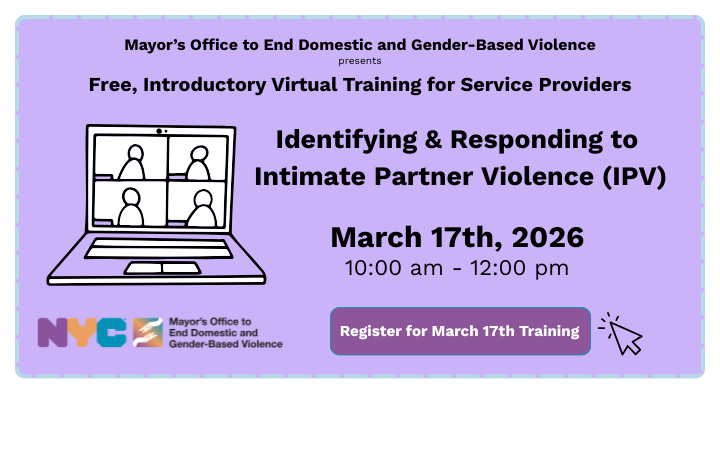 Mayor's Office to End Domestic and Gender-Based Violence
presents
Free, Introductory Virtual Training for Service Providers

Identifying & Responding to Intimate Partner Violence (IPV)

March 17th, 2026
10:00 am - 12:00 pm

NYC
Mayor's Office to End Domestic and Gender-Based Violence

Register for March 17th Training